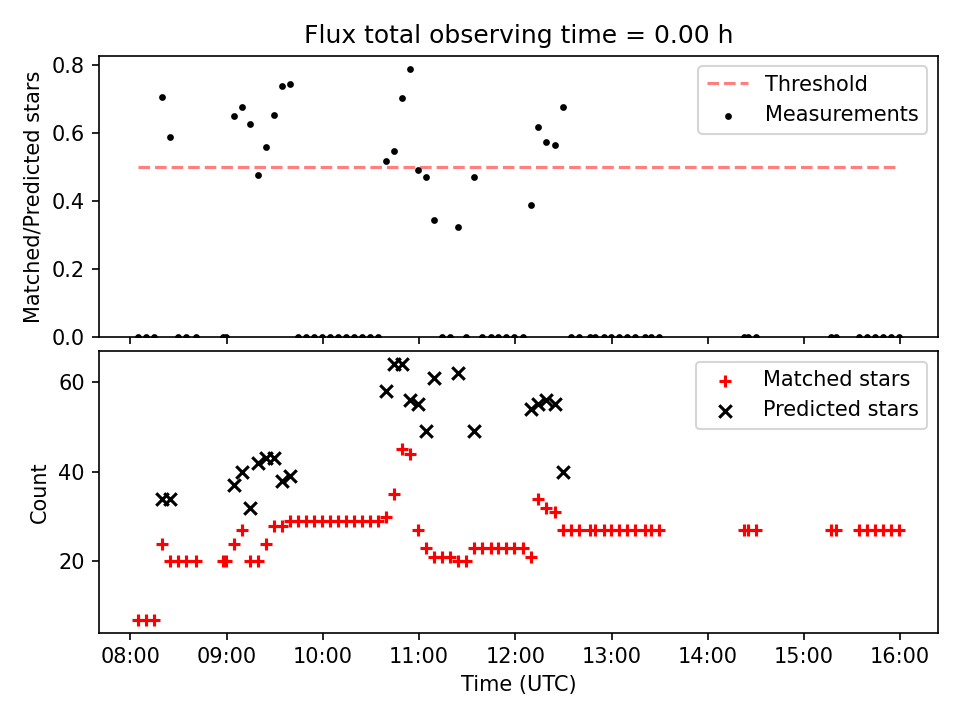 Flux total observing time = 0.00 h

Matched/Predicted stars

0.8
0.6
0.4
0.2
0.0

Threshold
Measurements

Count

60
40
20

Matched stars
Predicted stars

08:00 09:00 10:00 11:00 12:00 13:00 14:00 15:00 16:00
Time (UTC)